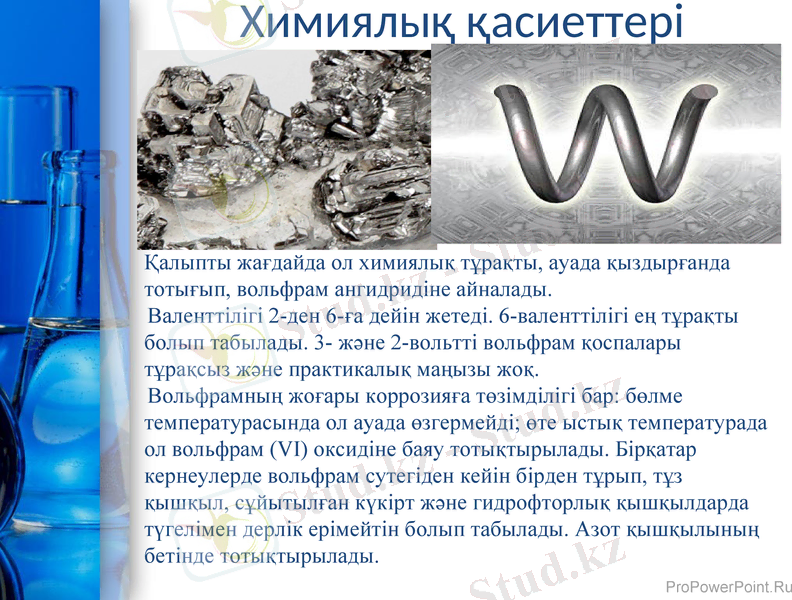 Химиялық қасиеттері

Қалыпты жағдайда ол химиялық тұрақты, ауада қыздырғанда тотығып, вольфрам ангидридіне айналады.
Валенттілігі 2-ден 6-ға дейін жетеді. 6-валенттілігі ең тұрақты болып табылады. 3- және 2-вольтті вольфрам қоспалары тұрақсыз және практикалық маңызы жоқ.
Вольфрамның жоғары коррозияға төзімділігі бар: бөлме температурасында ол ауада өзгермейді; өте ыстық температурада ол вольфрам (VI) оксидіне баяу тотықтырылады. Бірқатар кернеулерде вольфрам сутегіден кейін бірден тұрып, тұз қышқыл, сұйытылған күкірт және гидрофторлық қышқылдарда түгелімен дерлік ерімейтін болып табылады. Азот қышқылының бетінде тотықтырылады.

Stud.kz

ProPowerPoint.Ru